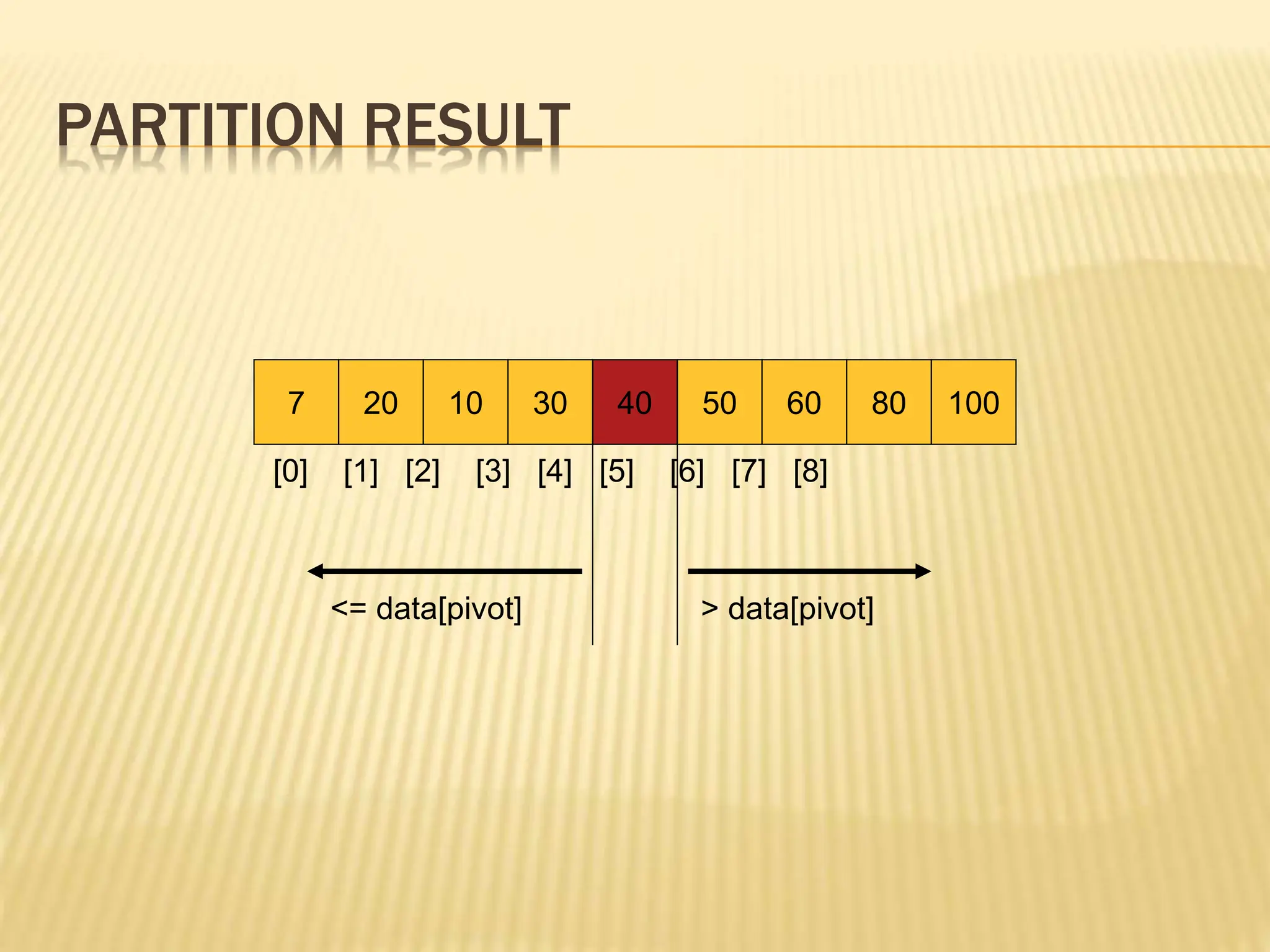 PARTITION RESULT

| 7 | 20 | 10 | 30 | 40 | 50 | 60 | 80 | 100 |
|---|---|---|---|---|---|---|---|---|

[0] [1] [2] [3] [4] [5] [6] [7] [8]

<= data[pivot]

> data[pivot]